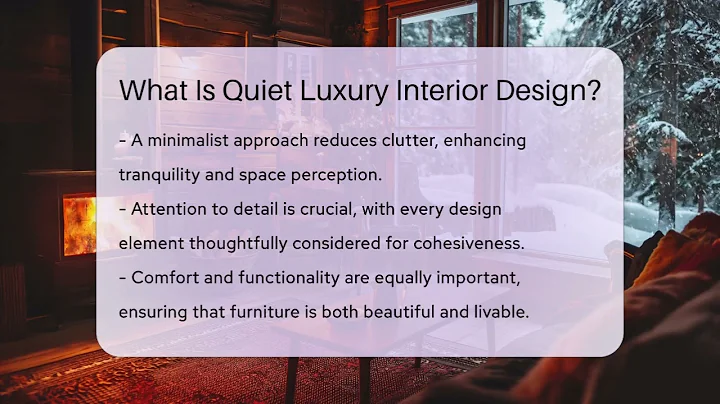 What Is Quiet Luxury Interior Design?

- A minimalist approach reduces clutter, enhancing tranquility and space perception.
- Attention to detail is crucial, with every design element thoughtfully considered for cohesiveness.
- Comfort and functionality are equally important, ensuring that furniture is both beautiful and livable.